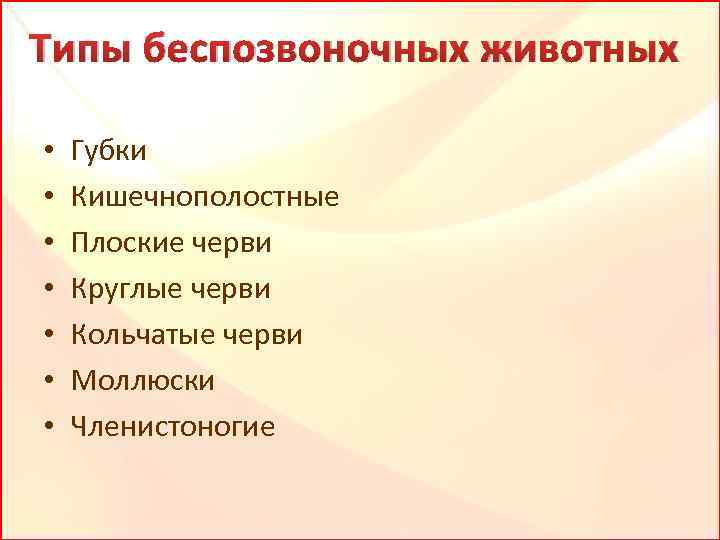 Типы беспозвоночных животных

• Губки
• Кишечнополостные
• Плоские черви
• Круглые черви
• Кольчатые черви
• Моллюски
• Членистоногие